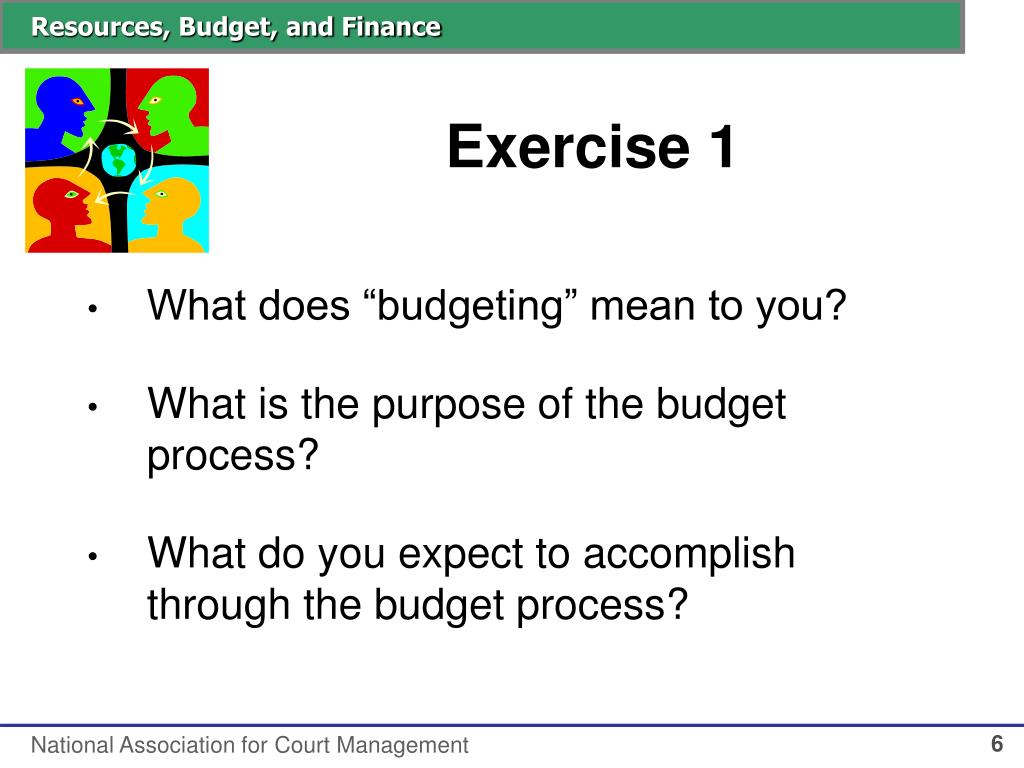 Resources, Budget, and Finance

Exercise 1

• What does “budgeting” mean to you?

• What is the purpose of the budget process?

• What do you expect to accomplish through the budget process?

National Association for Court Management

6